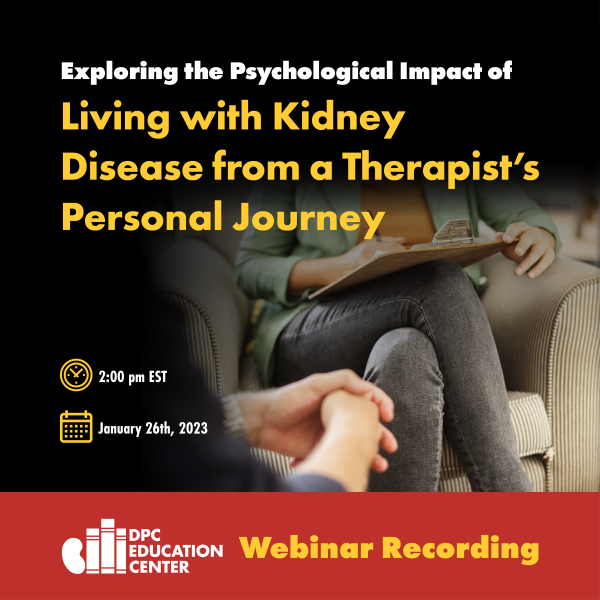 Exploring the Psychological Impact of

Living with Kidney Disease from a Therapist's Personal Journey

2:00 pm EST

January 26th, 2023

DPC EDUCATION CENTER

Webinar Recording